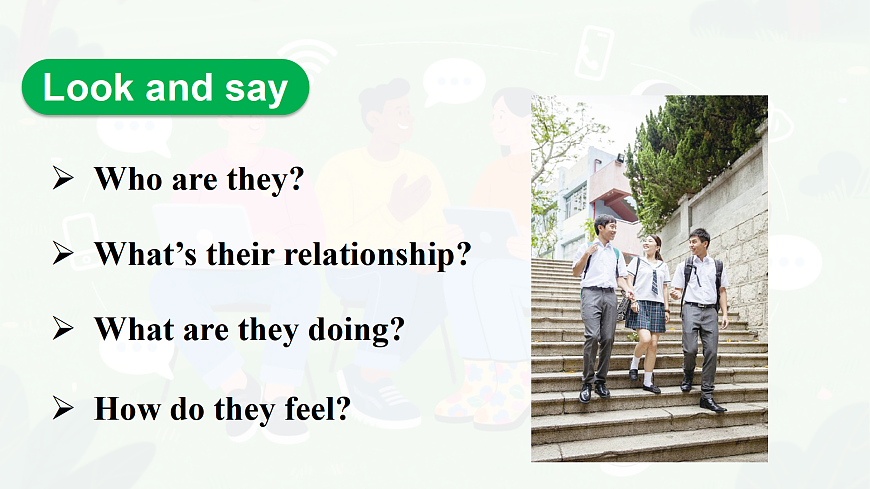 Look and say

➢ Who are they?

➢ What's their relationship?

➢ What are they doing?

➢ How do they feel?